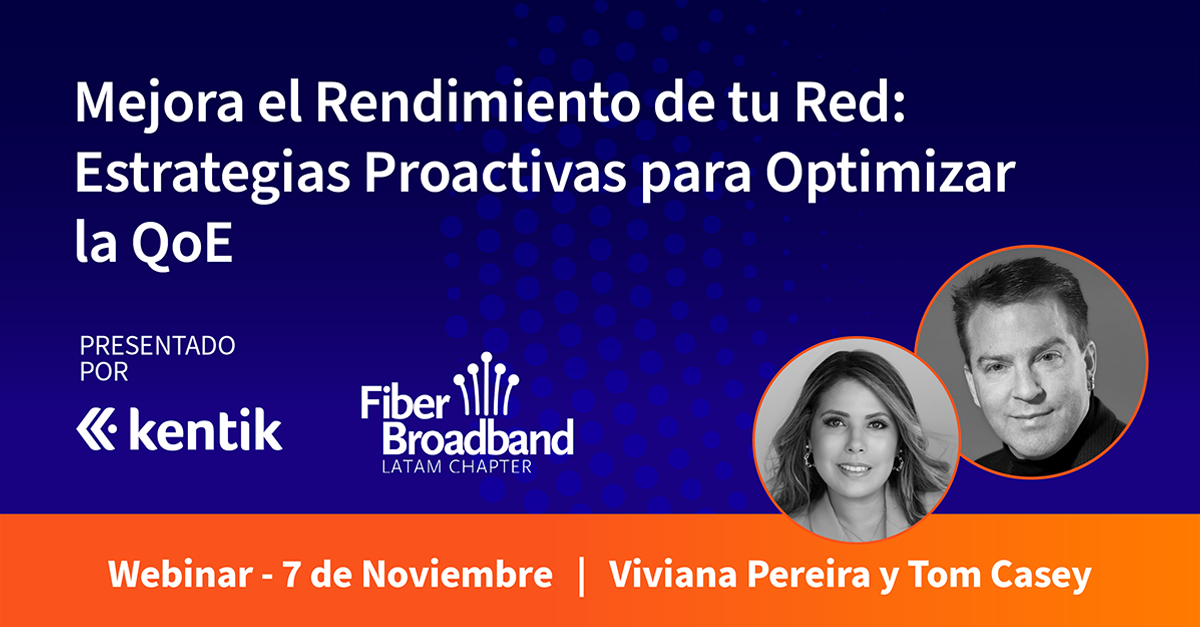 Mejora el Rendimiento de tu Red: Estrategias Proactivas para Optimizar la QoE

PRESENTADO POR

kentik

Fiber Broadband
LATAM CHAPTER

Webinar - 7 de Noviembre | Viviana Pereira y Tom Casey